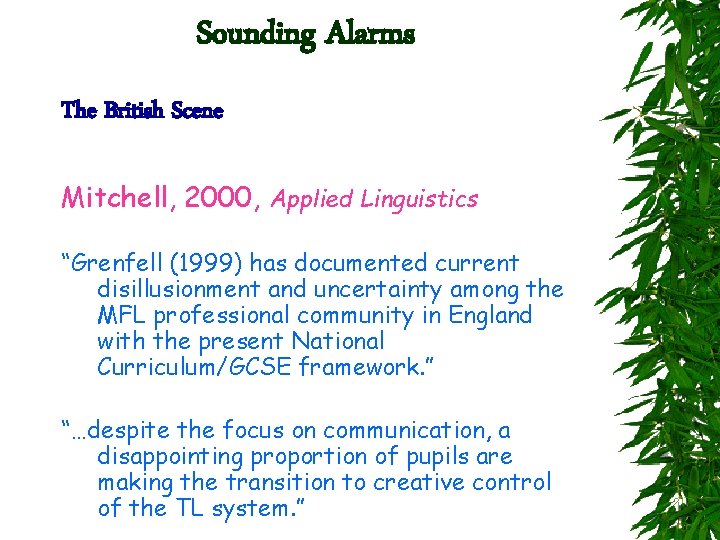 Sounding Alarms

The British Scene

Mitchell, 2000, Applied Linguistics

“Grenfell (1999) has documented current disillusionment and uncertainty among the MFL professional community in England with the present National Curriculum/GCSE framework.”

“…despite the focus on communication, a disappointing proportion of pupils are making the transition to creative control of the TL system.”